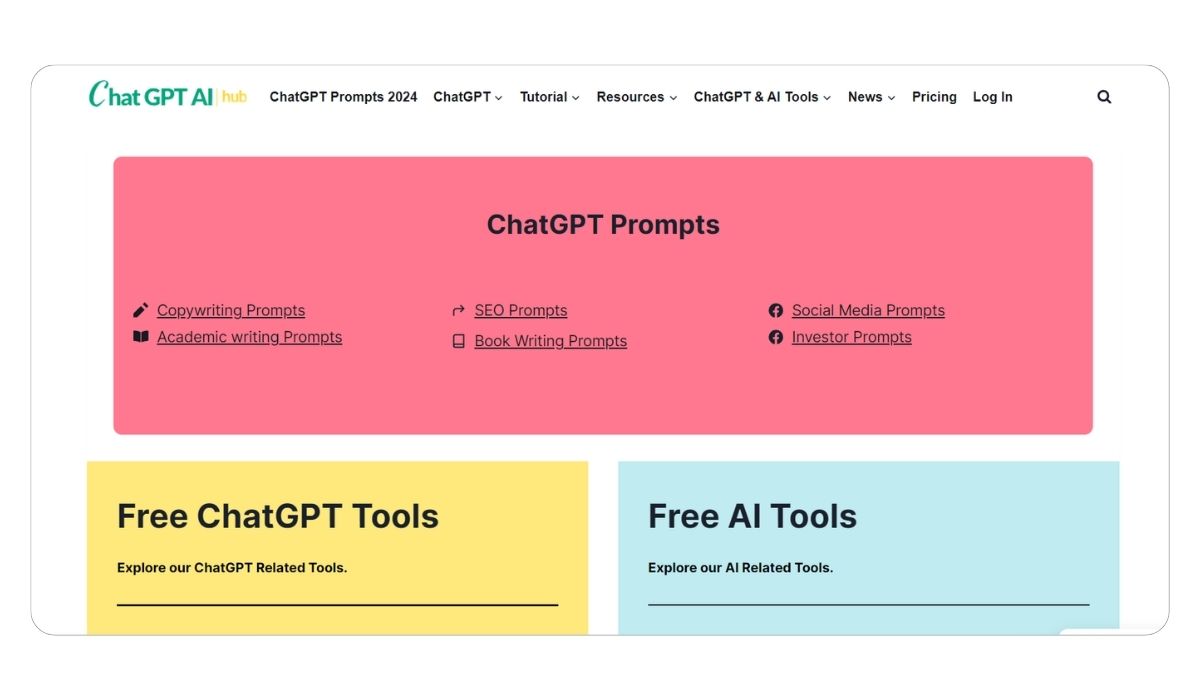 Chat GPT AI hub ChatGPT Prompts 2024 ChatGPT Tutorial Resources ChatGPT & AI Tools News Pricing Log In

ChatGPT Prompts

Copywriting Prompts
Academic writing Prompts

SEO Prompts
Book Writing Prompts

Social Media Prompts
Investor Prompts

Free ChatGPT Tools

Explore our ChatGPT Related Tools.

Free AI Tools

Explore our AI Related Tools.